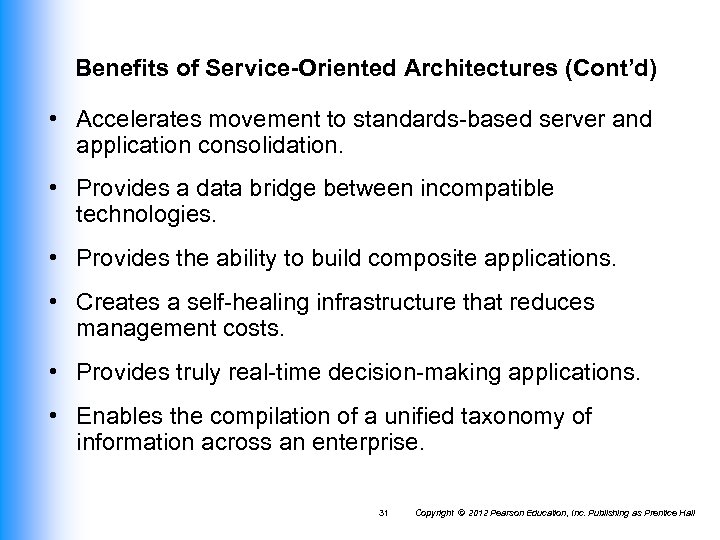 Benefits of Service-Oriented Architectures (Cont'd)

• Accelerates movement to standards-based server and application consolidation.

• Provides a data bridge between incompatible technologies.

• Provides the ability to build composite applications.

• Creates a self-healing infrastructure that reduces management costs.

• Provides truly real-time decision-making applications.

• Enables the compilation of a unified taxonomy of information across an enterprise.

31 Copyright © 2012 Pearson Education, Inc. Publishing as Prentice Hall